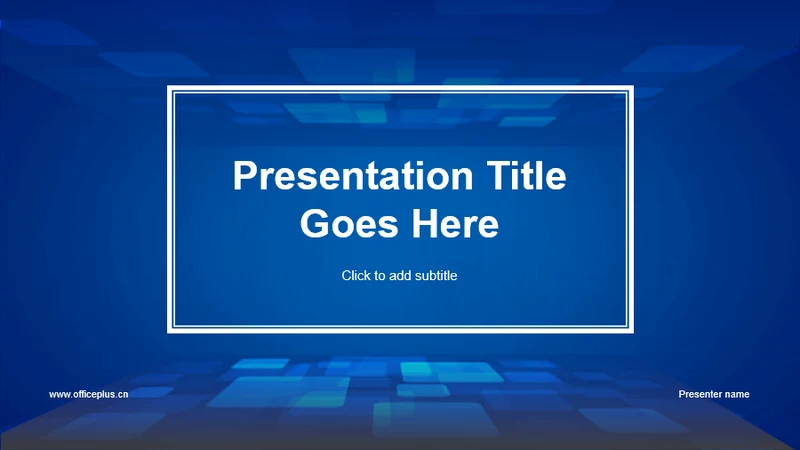 Presentation Title Goes Here

Click to add subtitle

www.officeplus.cn

Presenter name